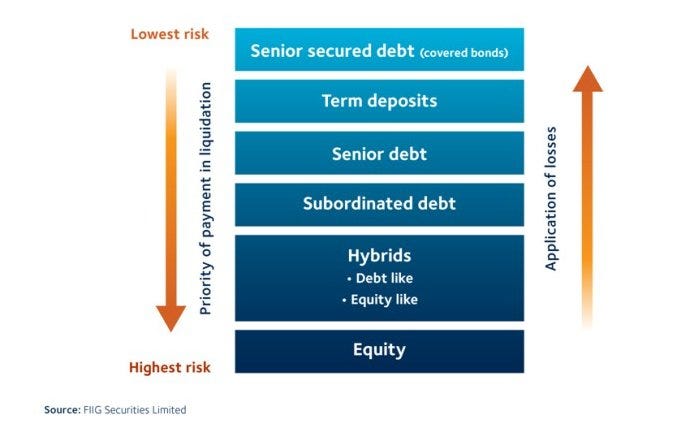 Lowest risk

Priority of payment in liquidation

Senior secured debt (covered bonds)

Term deposits

Senior debt

Subordinated debt

Hybrids
• Debt like
• Equity like

Equity

Application of losses

Highest risk

Source: FIIG Securities Limited